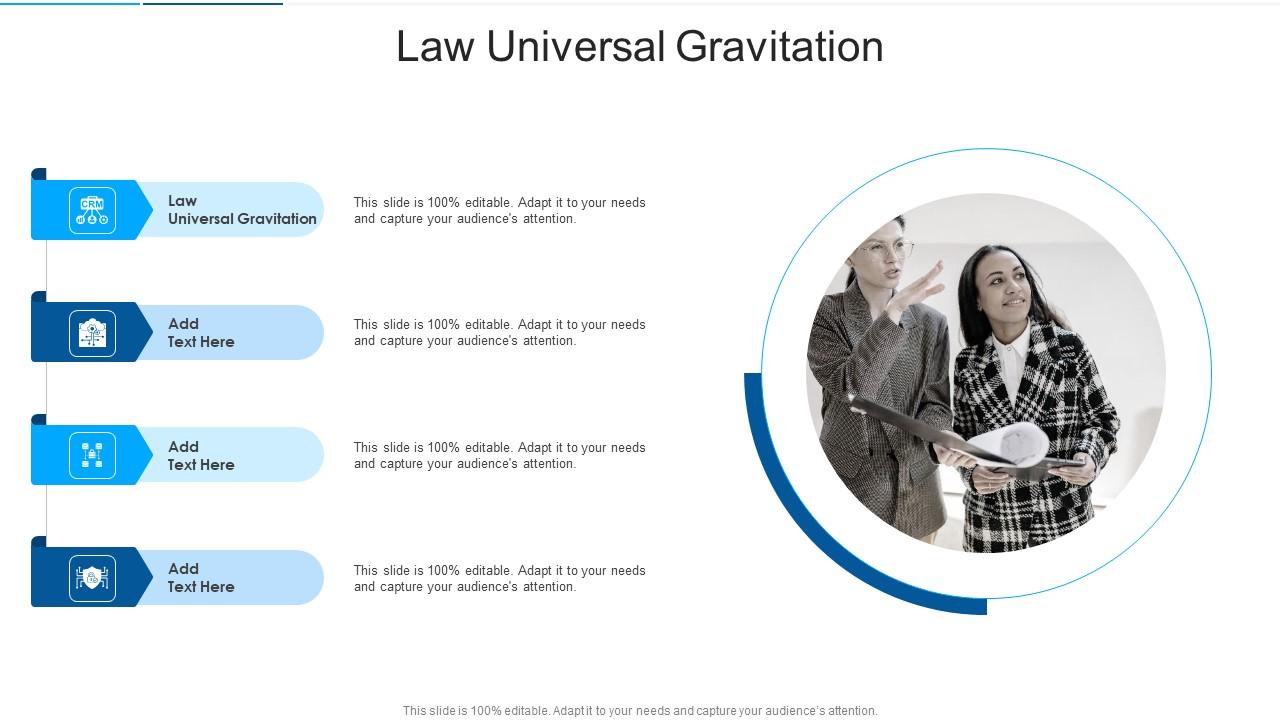 Law Universal Gravitation

CRM

Law Universal Gravitation

This slide is 100% editable. Adapt it to your needs and capture your audience's attention.

Add Text Here

This slide is 100% editable. Adapt it to your needs and capture your audience's attention.

Add Text Here

This slide is 100% editable. Adapt it to your needs and capture your audience's attention.

Add Text Here

This slide is 100% editable. Adapt it to your needs and capture your audience's attention.

This slide is 100% editable. Adapt it to your needs and capture your audience's attention.